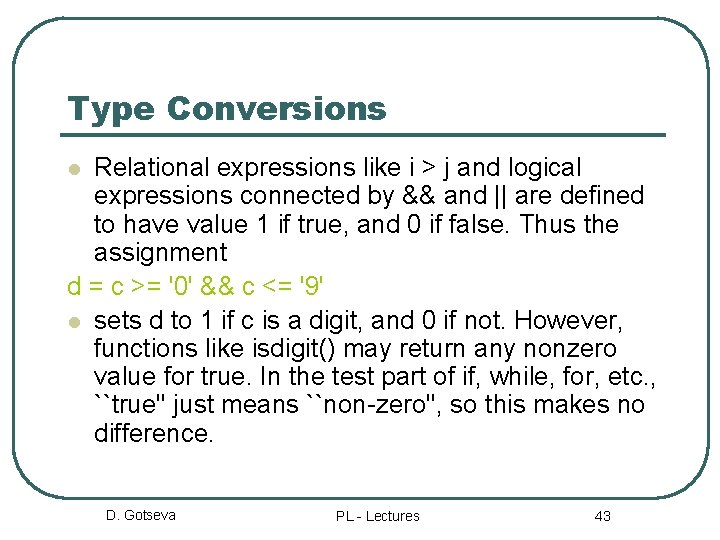 Type Conversions

Relational expressions like i > j and logical expressions connected by && and || are defined to have value 1 if true, and 0 if false. Thus the assignment

d = c >= '0' && c <= '9'

sets d to 1 if c is a digit, and 0 if not. However, functions like isdigit() may return any nonzero value for true. In the test part of if, while, for, etc., ``true'' just means ``non-zero'', so this makes no difference.

D. Gotseva

PL - Lectures

43